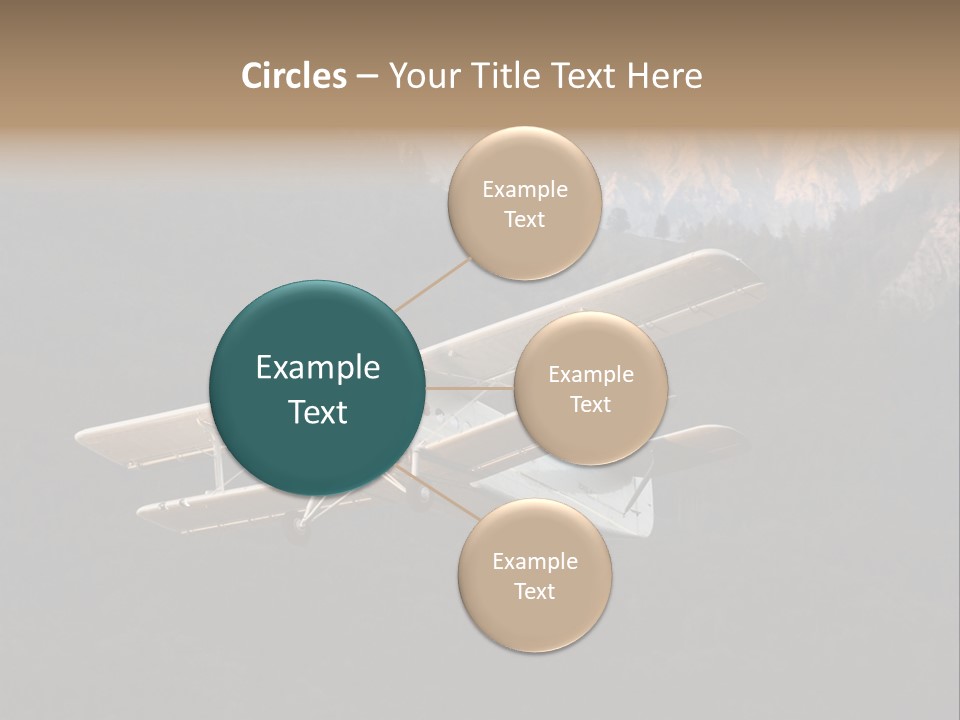 Circles – Your Title Text Here

Example Text

Example Text

Example Text

Example Text